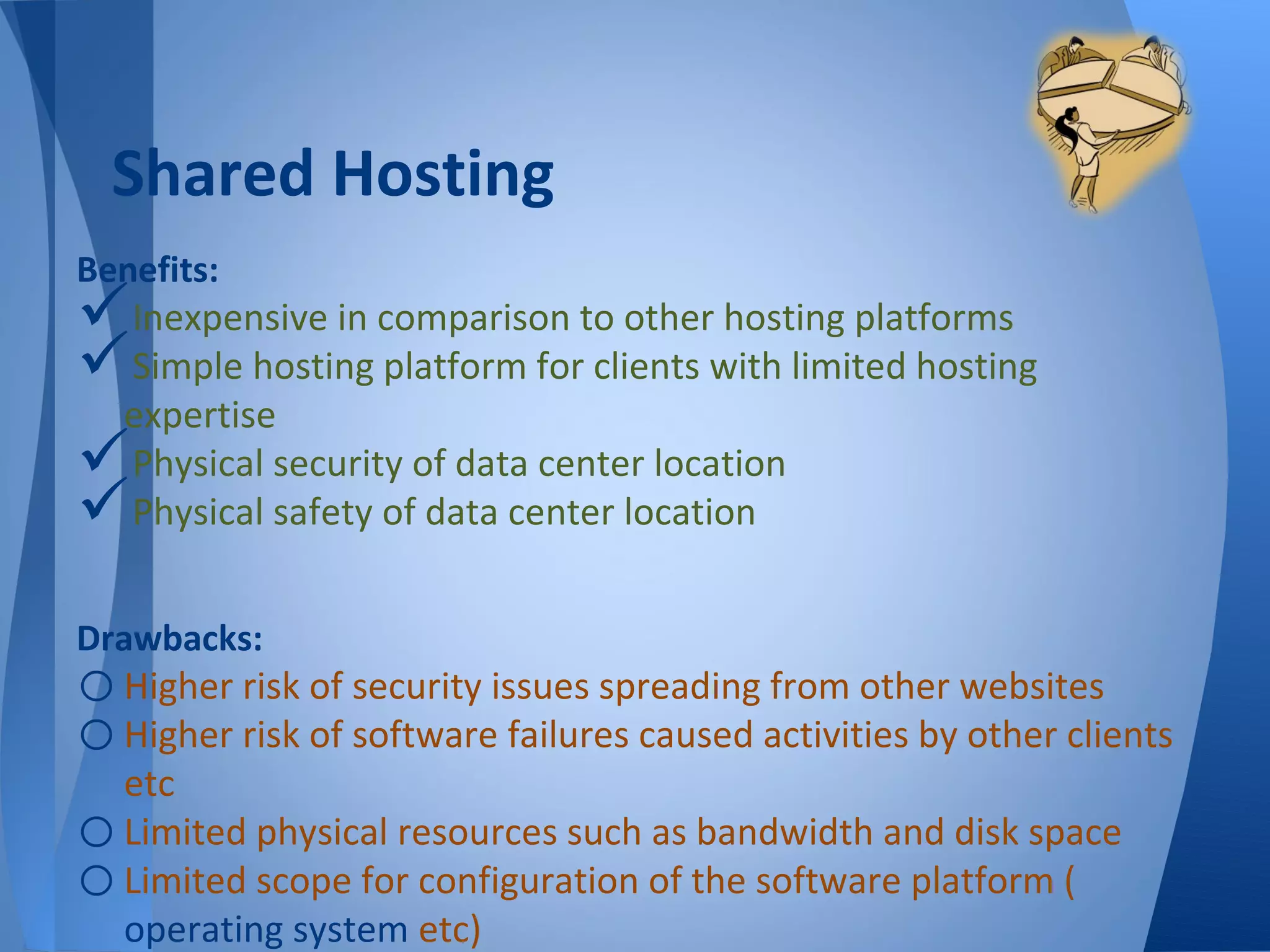 Shared Hosting

Benefits:
✓ Inexpensive in comparison to other hosting platforms
✓ Simple hosting platform for clients with limited hosting expertise
✓ Physical security of data center location
✓ Physical safety of data center location

Drawbacks:
○ Higher risk of security issues spreading from other websites
○ Higher risk of software failures caused activities by other clients etc
○ Limited physical resources such as bandwidth and disk space
○ Limited scope for configuration of the software platform ( operating system etc)